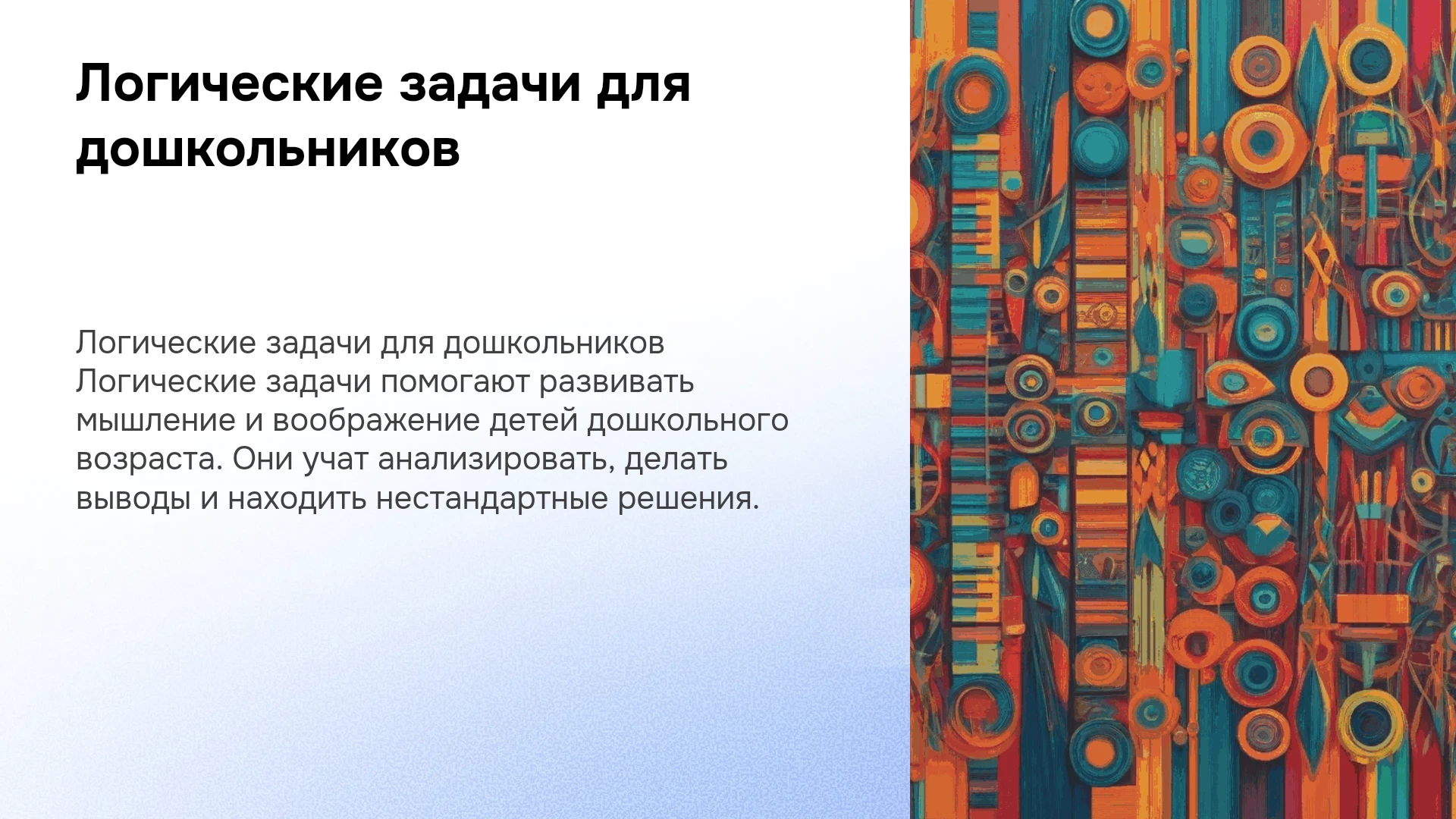 Логические задачи для дошкольников

Логические задачи для дошкольников Логические задачи помогают развивать мышление и воображение детей дошкольного возраста. Они учат анализировать, делать выводы и находить нестандартные решения.